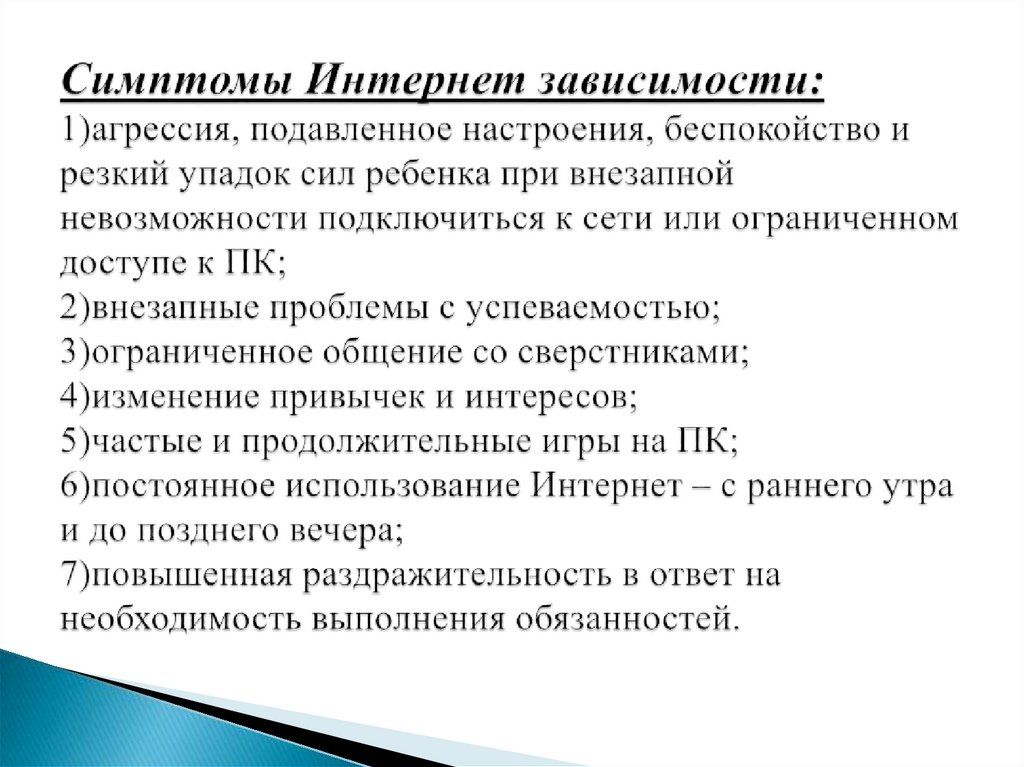 Симптомы Интернет зависимости:
1)агрессия, подавленное настроения, беспокойство и резкий упадок сил ребенка при внезапной невозможности подключиться к сети или ограниченном доступе к ПК;
2)внезапные проблемы с успеваемостью;
3)ограниченное общение со сверстниками;
4)изменение привычек и интересов;
5)частые и продолжительные игры на ПК;
6)постоянное использование Интернет – с раннего утра и до позднего вечера;
7)повышенная раздражительность в ответ на необходимость выполнения обязанностей.